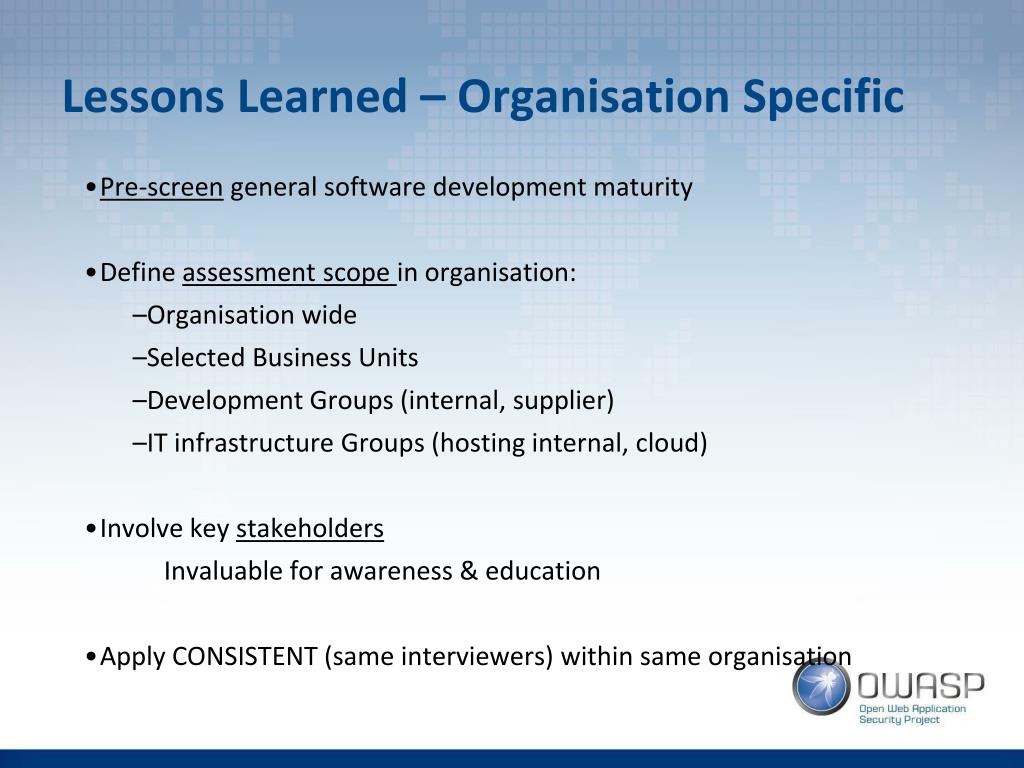 Lessons Learned – Organisation Specific

•Pre-screen general software development maturity

•Define assessment scope in organisation:
–Organisation wide
–Selected Business Units
–Development Groups (internal, supplier)
–IT infrastructure Groups (hosting internal, cloud)

•Involve key stakeholders
Invaluable for awareness & education

•Apply CONSISTENT (same interviewers) within same organisation

OWASP
Open Web Application Security Project